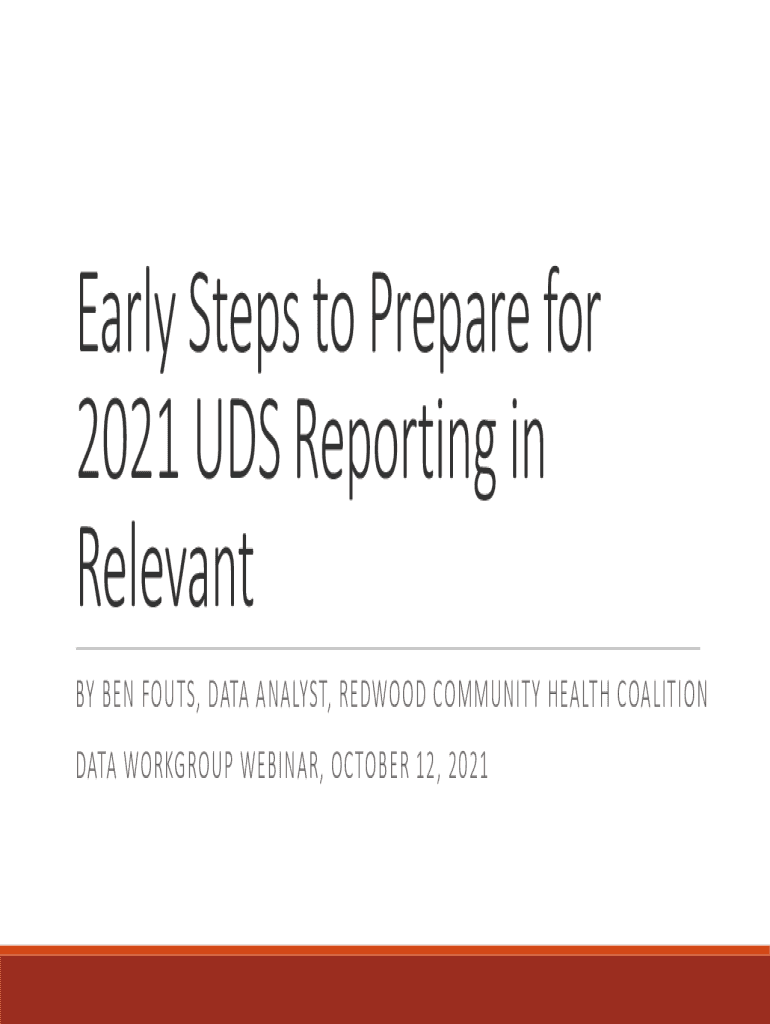 Early Steps to Prepare for 2021 UDS Reporting in Relevant

BY BEN FOUTS, DATA ANALYST, REDWOOD COMMUNITY HEALTH COALITION

DATA WORKGROUP WEBINAR, OCTOBER 12, 2021